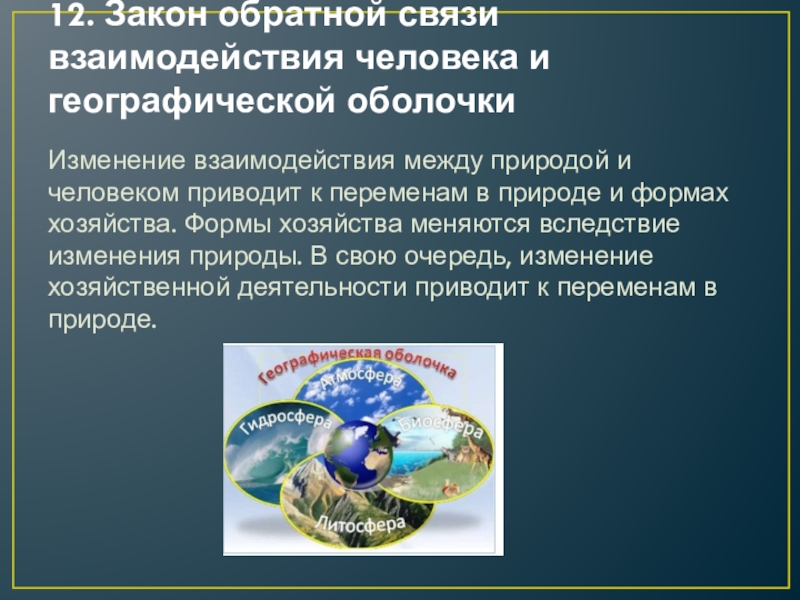 12. Закон обратной связи взаимодействия человека и географической оболочки

Изменение взаимодействия между природой и человеком приводит к переменам в природе и формах хозяйства. Формы хозяйства меняются вследствие изменения природы. В свою очередь, изменение хозяйственной деятельности приводит к переменам в природе.

Географическая оболочка
Атмосфера
Гидросфера
Биосфера
Литосфера